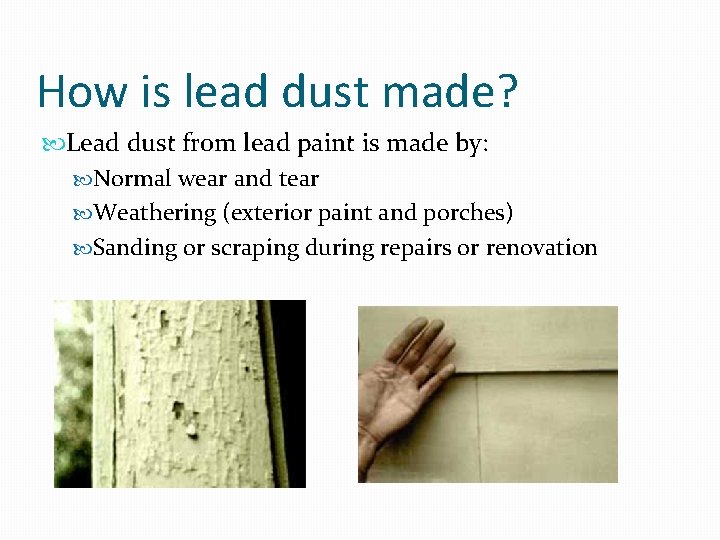 How is lead dust made?

Lead dust from lead paint is made by:

Normal wear and tear

Weathering (exterior paint and porches)

Sanding or scraping during repairs or renovation